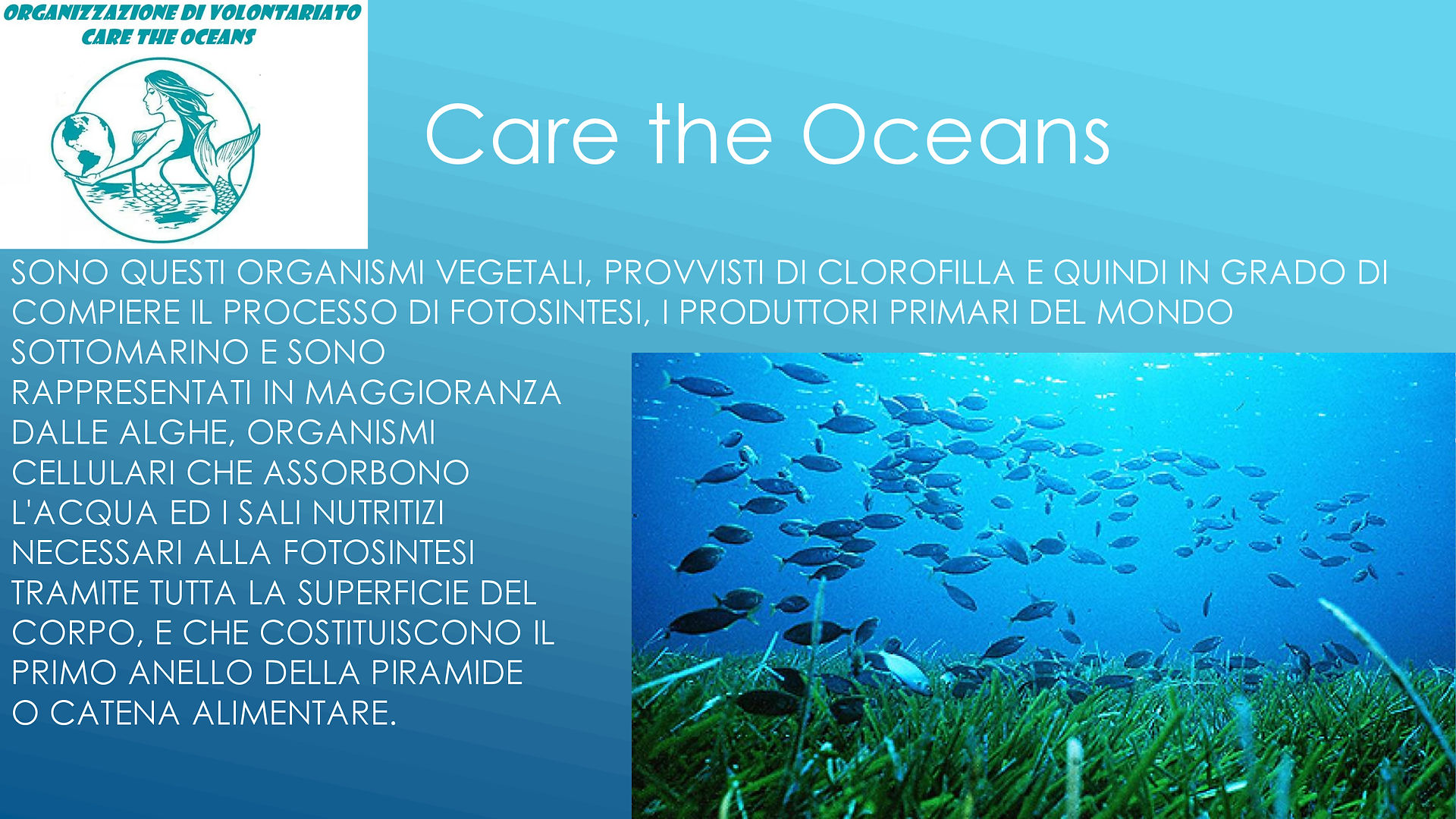 ORGANIZZAZIONE DI VOLONTARIATO
CARE THE OCEANS

Care the Oceans

SONO QUESTI ORGANISMI VEGETALI, PROVVISTI DI CLOROFILLA E QUINDI IN GRADO DI COMPIERE IL PROCESSO DI FOTOSINTESI, I PRODUTTORI PRIMARI DEL MONDO SOTTOMARINO E SONO RAPPRESENTATI IN MAGGIORANZA DALLE ALGHE, ORGANISMI CELLULARI CHE ASSORBONO L'ACQUA ED I SALI NUTRITIZI NECESSARI ALLA FOTOSINTESI TRAMITE TUTTA LA SUPERFICIE DEL CORPO, E CHE COSTITUISCONO IL PRIMO ANELLO DELLA PIRAMIDE O CATENA ALIMENTARE.